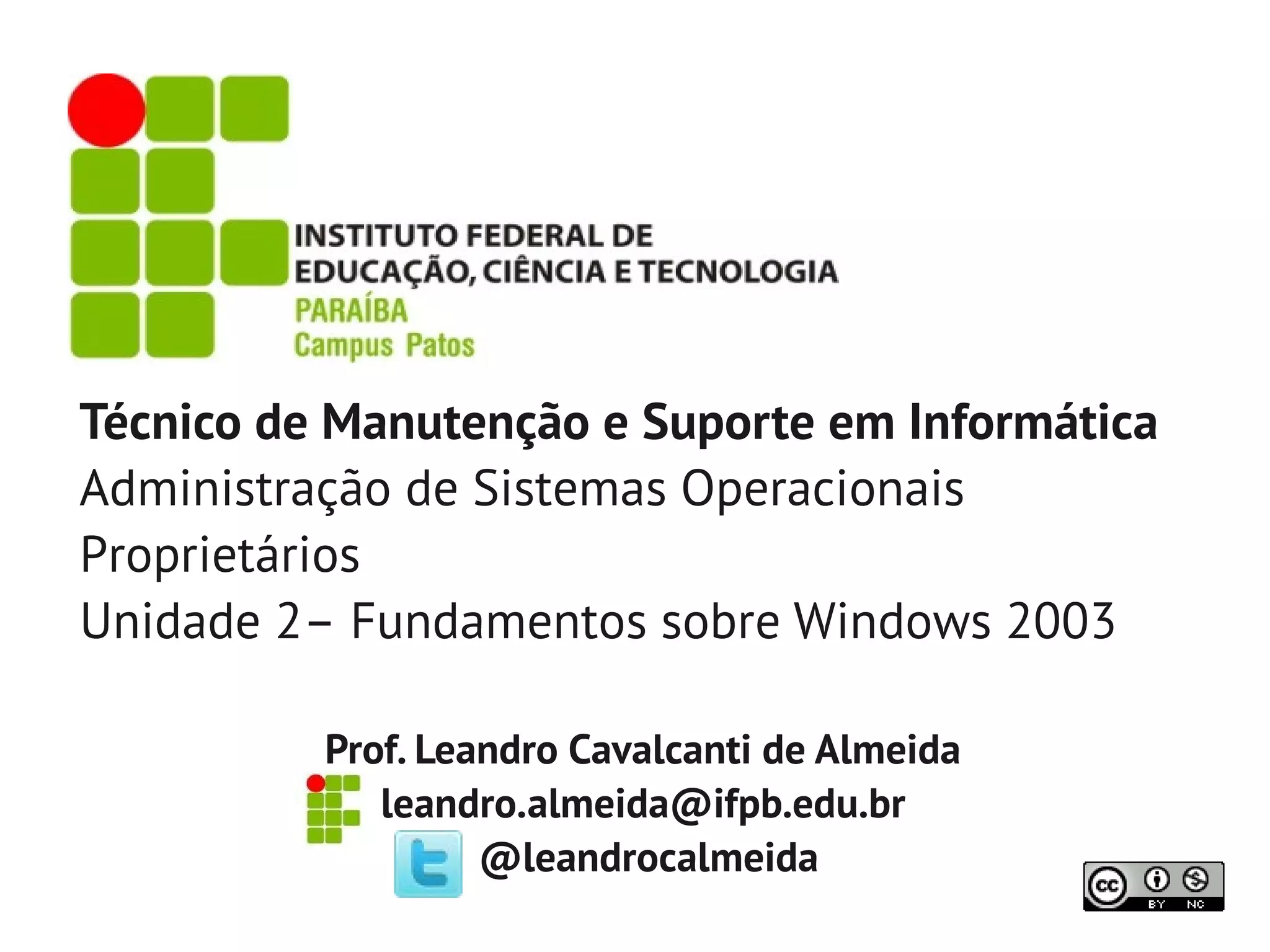 INSTITUTO FEDERAL DE
EDUCAÇÃO, CIÊNCIA E TECNOLOGIA
PARAÍBA
Campus Patos

Técnico de Manutenção e Suporte em Informática
Administração de Sistemas Operacionais Proprietários
Unidade 2– Fundamentos sobre Windows 2003

Prof. Leandro Cavalcanti de Almeida
leandro.almeida@ifpb.edu.br
@leandrocalmeida

cc BY NC